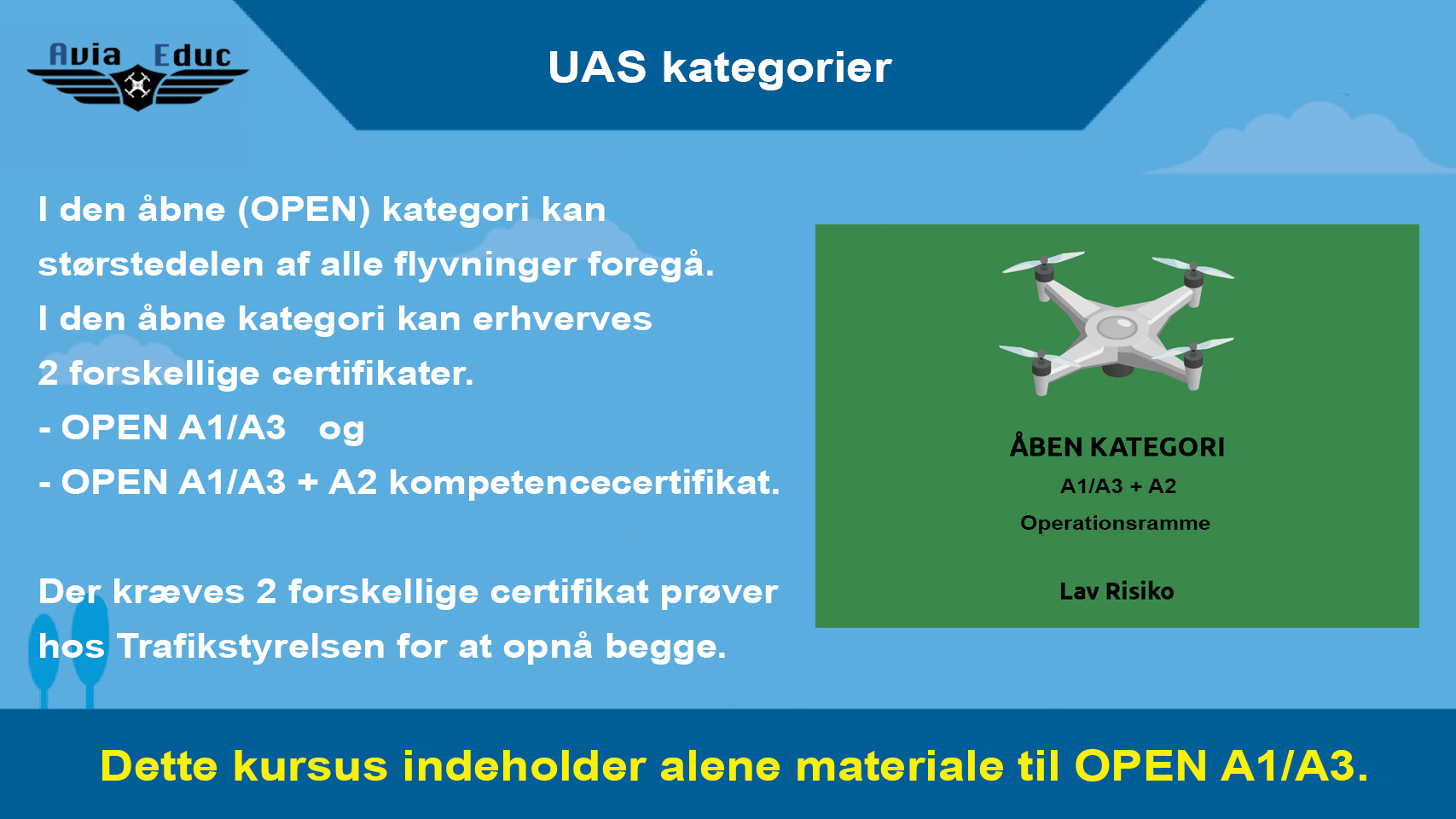 Avia Educ

UAS kategorier

I den åbne (OPEN) kategori kan størstedelen af alle flyvninger foregå.
I den åbne kategori kan erhverves 2 forskellige certifikater.
- OPEN A1/A3 og
- OPEN A1/A3 + A2 kompetencecertifikat.

Der kræves 2 forskellige certifikat prøver hos Trafikstyrelsen for at opnå begge.

ÅBEN KATEGORI
A1/A3 + A2
Operationsramme

Lav Risiko

Dette kursus indeholder alene materiale til OPEN A1/A3.